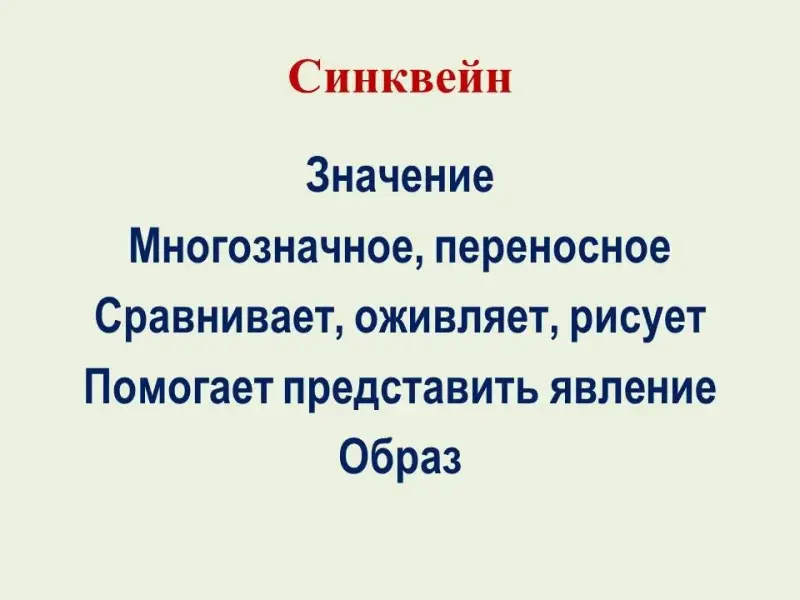 Синквейн

Значение

Многозначное, переносное

Сравнивает, оживляет, рисует

Помогает представить явление

Образ